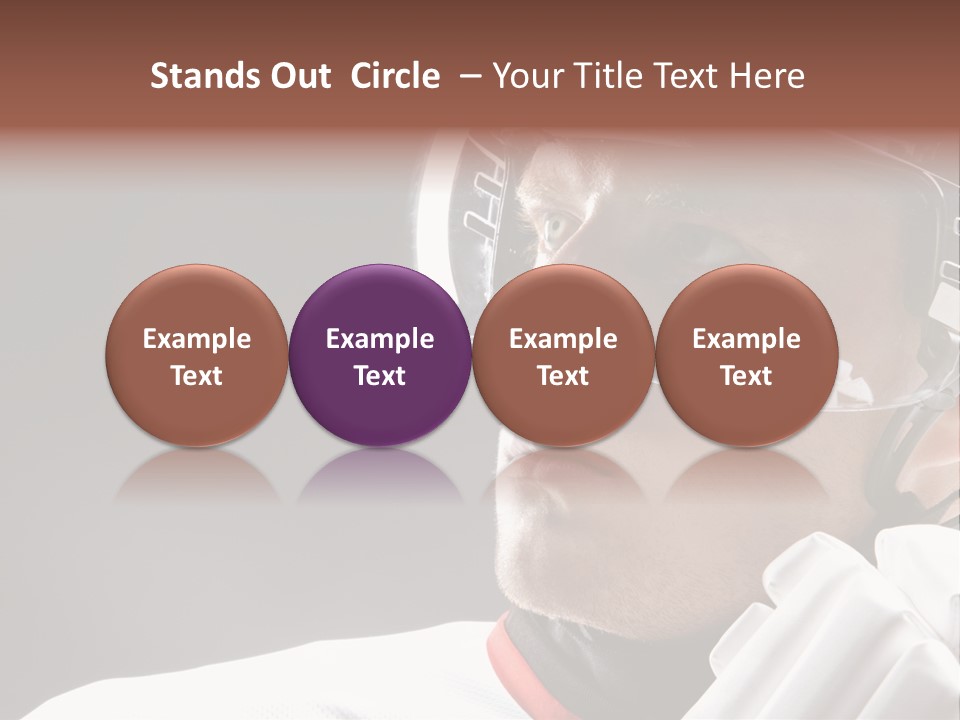 Stands Out Circle – Your Title Text Here

Example Text

Example Text

Example Text

Example Text